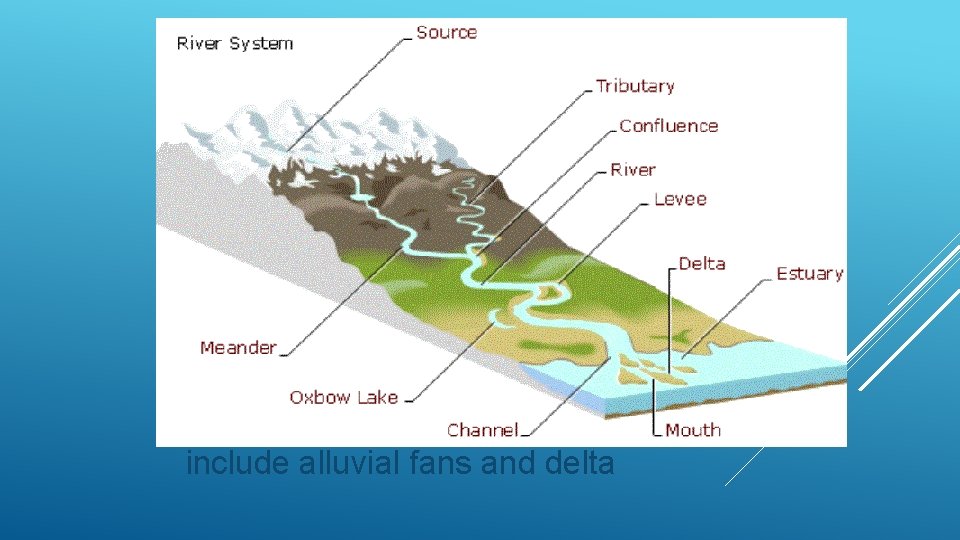 River System

Source

Tributary

Confluence

River

Levee

Delta

Estuary

Meander

Oxbow Lake

Channel

Mouth

include alluvial fans and delta